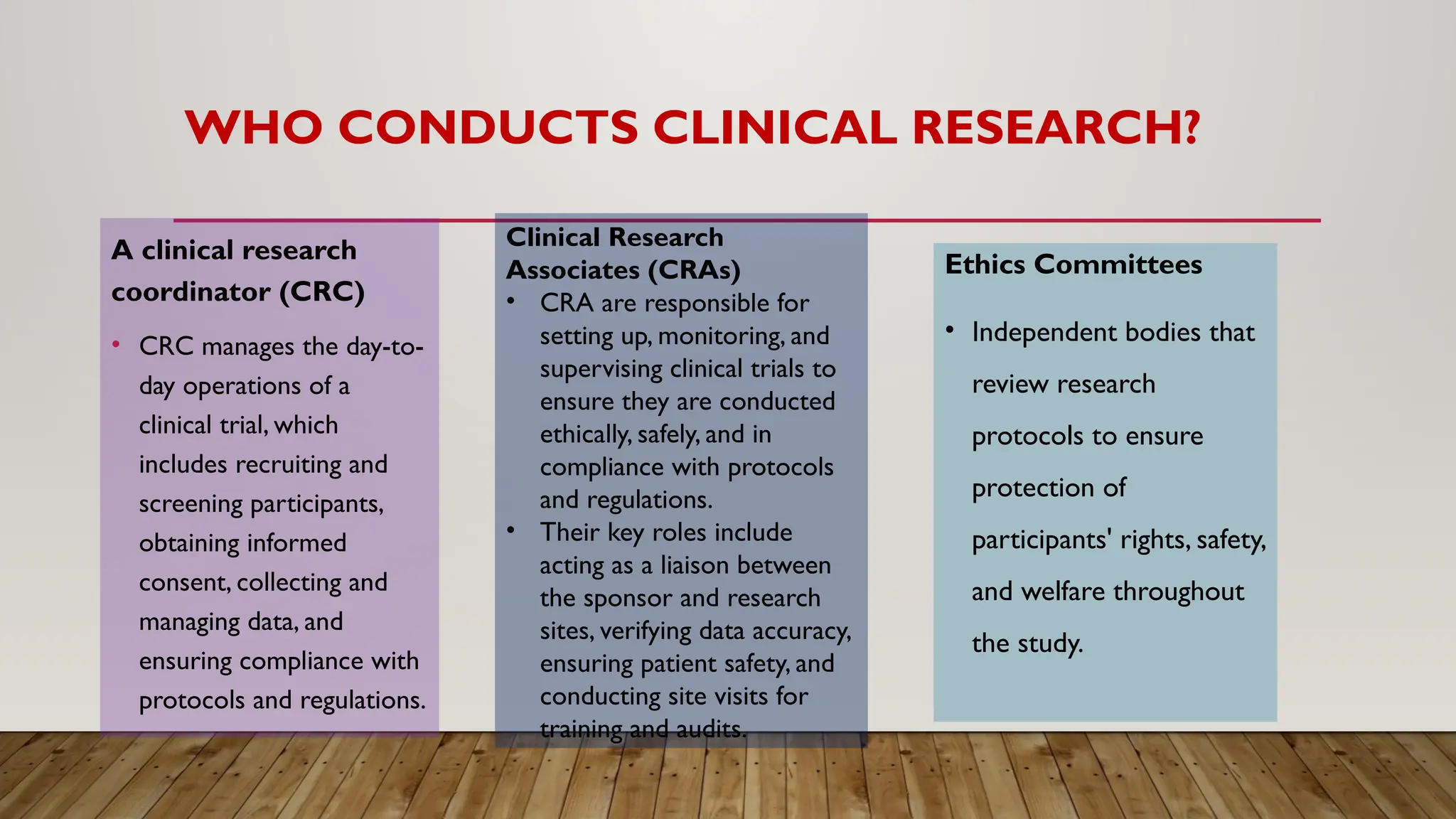 WHO CONDUCTS CLINICAL RESEARCH?

A clinical research coordinator (CRC)

• CRC manages the day-to-day operations of a clinical trial, which includes recruiting and screening participants, obtaining informed consent, collecting and managing data, and ensuring compliance with protocols and regulations.

Clinical Research Associates (CRAs)

• CRA are responsible for setting up, monitoring, and supervising clinical trials to ensure they are conducted ethically, safely, and in compliance with protocols and regulations.
• Their key roles include acting as a liaison between the sponsor and research sites, verifying data accuracy, ensuring patient safety, and conducting site visits for training and audits.

Ethics Committees

• Independent bodies that review research protocols to ensure protection of participants' rights, safety, and welfare throughout the study.